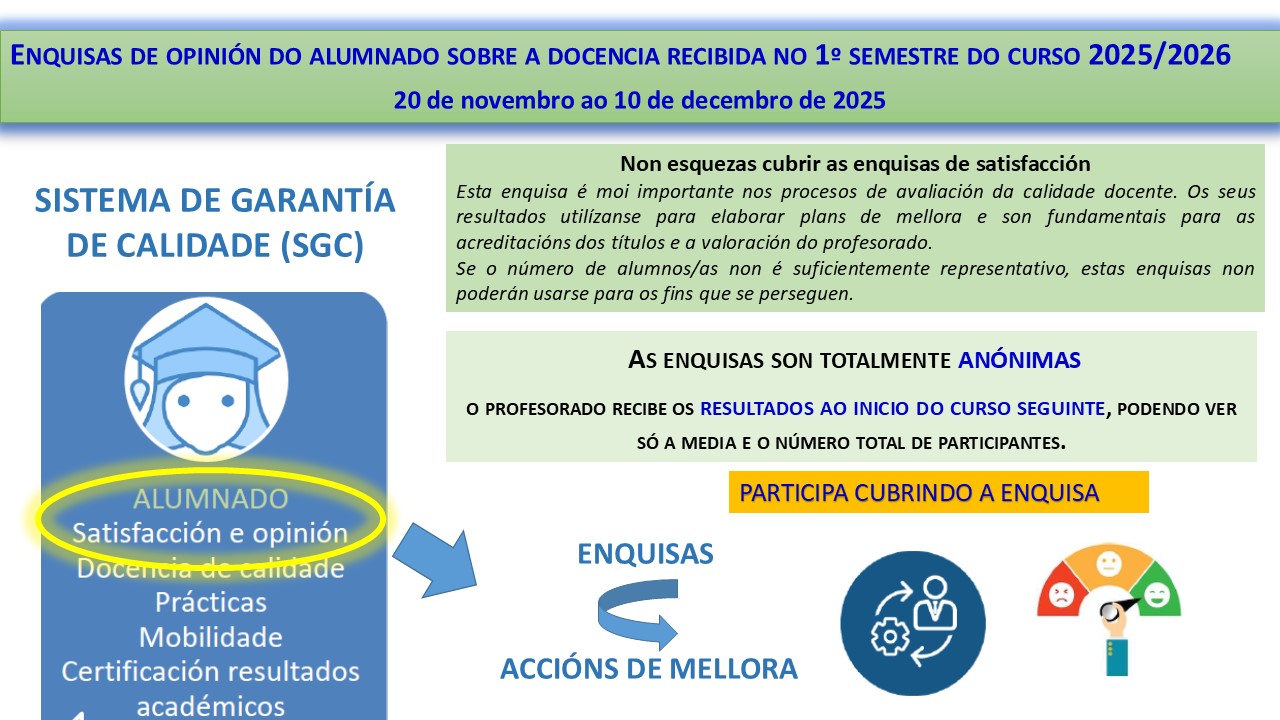 ENQUISAS DE OPINIÓN DO ALUMNADO SOBRE A DOCENCIA RECIBIDA NO 1º SEMESTRE DO CURSO 2025/2026
20 de novembro ao 10 de decembro de 2025

SISTEMA DE GARANTÍA DE CALIDADE (SGC)

ALUMNADO
Satisfacción e opinión
Docencia de calidade
Prácticas
Mobilidade
Certificación resultados académicos

Non esquezas cubrir as enquisas de satisfacción
Esta enquisa é moi importante nos procesos de avaliación da calidade docente. Os seus resultados utilízanse para elaborar plans de mellora e son fundamentais para as acreditacións dos títulos e a valoración do profesorado.
Se o número de alumnos/as non é suficientemente representativo, estas enquisas non poderán usarse para os fins que se perseguen.

AS ENQUISAS SON TOTALMENTE ANÓNIMAS

O PROFESORADO RECIBE OS RESULTADOS AO INICIO DO CURSO SEGUINTE, PODENDO VER SÓ A MEDIA E O NÚMERO TOTAL DE PARTICIPANTES.

PARTICIPA CUBRINDO A ENQUISA

ENQUISAS

ACCIÓNS DE MELLORA